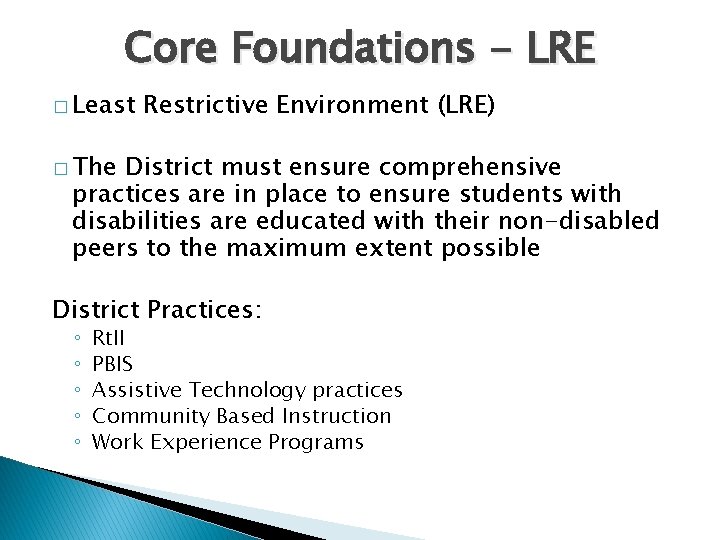 Core Foundations - LRE

□ Least Restrictive Environment (LRE)

□ The District must ensure comprehensive practices are in place to ensure students with disabilities are educated with their non-disabled peers to the maximum extent possible

District Practices:
◦ RtII
◦ PBIS
◦ Assistive Technology practices
◦ Community Based Instruction
◦ Work Experience Programs